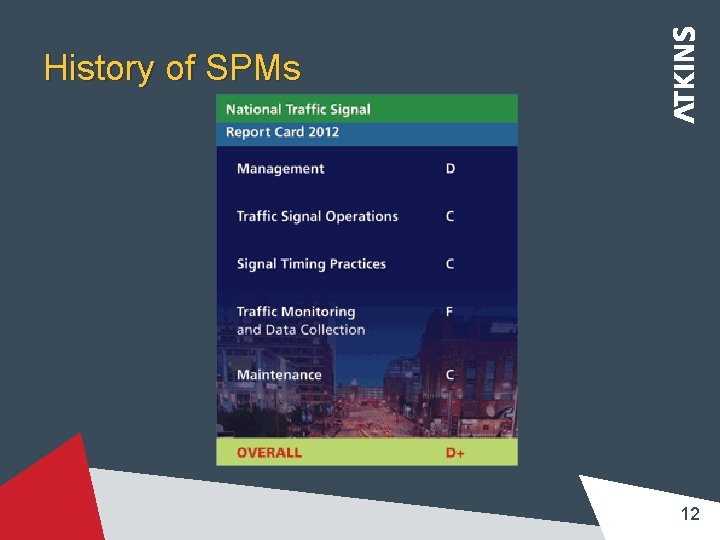 History of SPMs

ATKINS

National Traffic Signal
Report Card 2012

| | |
|---|---|
| Management | D |
| Traffic Signal Operations | C |
| Signal Timing Practices | C |
| Traffic Monitoring and Data Collection | F |
| Maintenance | C |
| OVERALL | D+ |

12